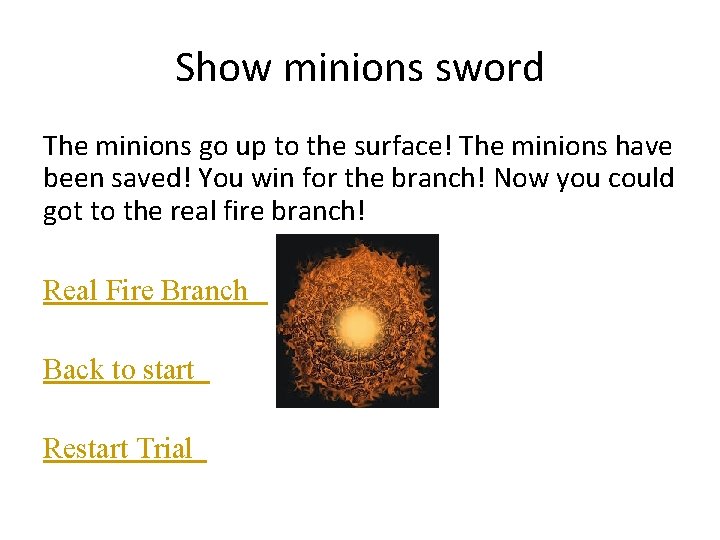 Show minions sword

The minions go up to the surface! The minions have been saved! You win for the branch! Now you could got to the real fire branch!

Real Fire Branch

Back to start

Restart Trial